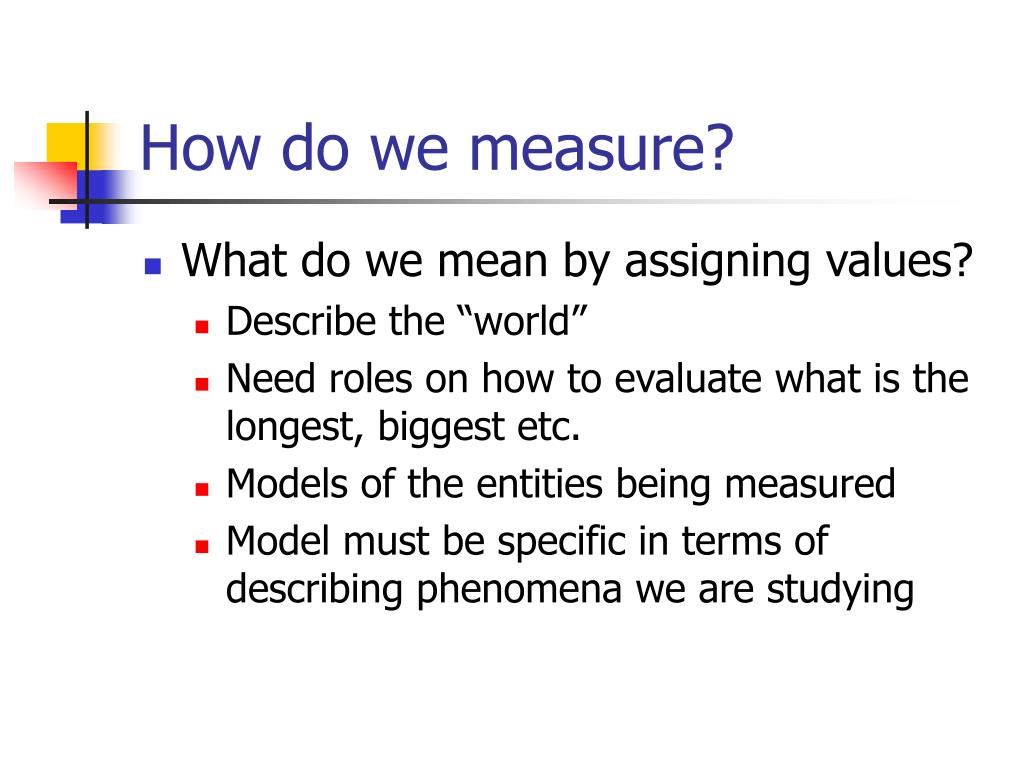 How do we measure?

- What do we mean by assigning values?
  - Describe the “world”
  - Need roles on how to evaluate what is the longest, biggest etc.
  - Models of the entities being measured
  - Model must be specific in terms of describing phenomena we are studying